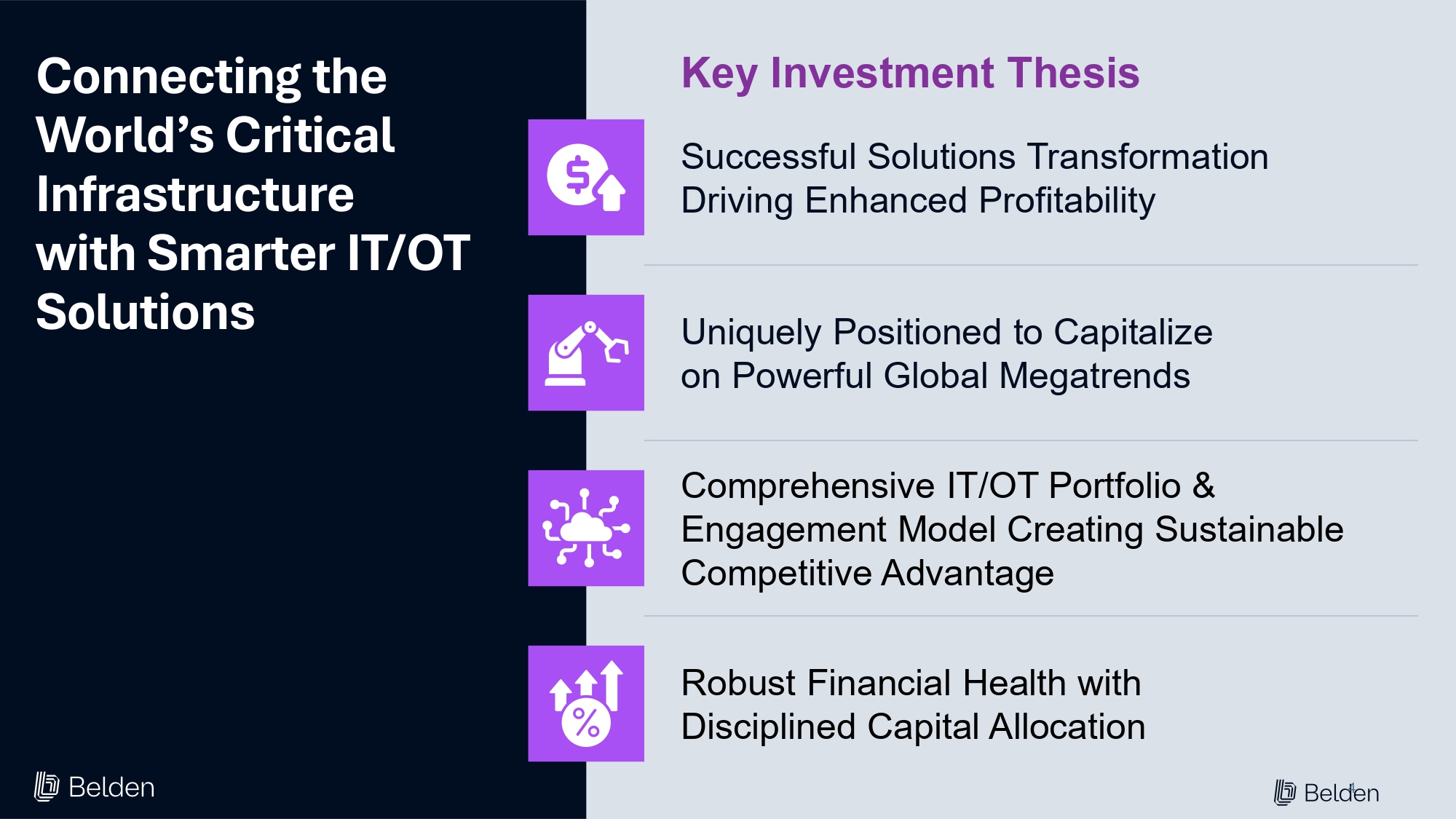 Connecting the World's Critical Infrastructure with Smarter IT/OT Solutions

Belden

Key Investment Thesis

Successful Solutions Transformation Driving Enhanced Profitability

Uniquely Positioned to Capitalize on Powerful Global Megatrends

Comprehensive IT/OT Portfolio & Engagement Model Creating Sustainable Competitive Advantage

Robust Financial Health with Disciplined Capital Allocation

Belden